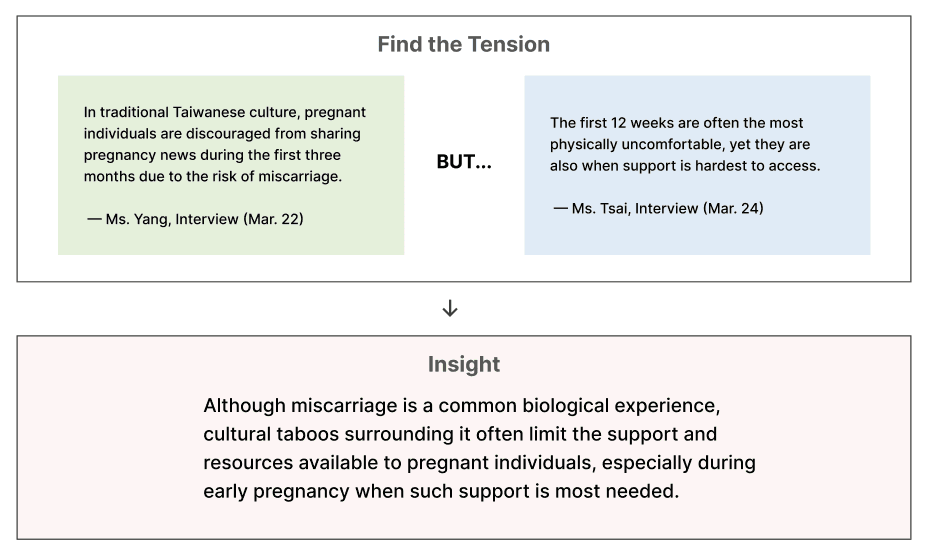 Find the Tension

In traditional Taiwanese culture, pregnant individuals are discouraged from sharing pregnancy news during the first three months due to the risk of miscarriage.

— Ms. Yang, Interview (Mar. 22)

BUT...

The first 12 weeks are often the most physically uncomfortable, yet they are also when support is hardest to access.

— Ms. Tsai, Interview (Mar. 24)

↓

Insight

Although miscarriage is a common biological experience, cultural taboos surrounding it often limit the support and resources available to pregnant individuals, especially during early pregnancy when such support is most needed.